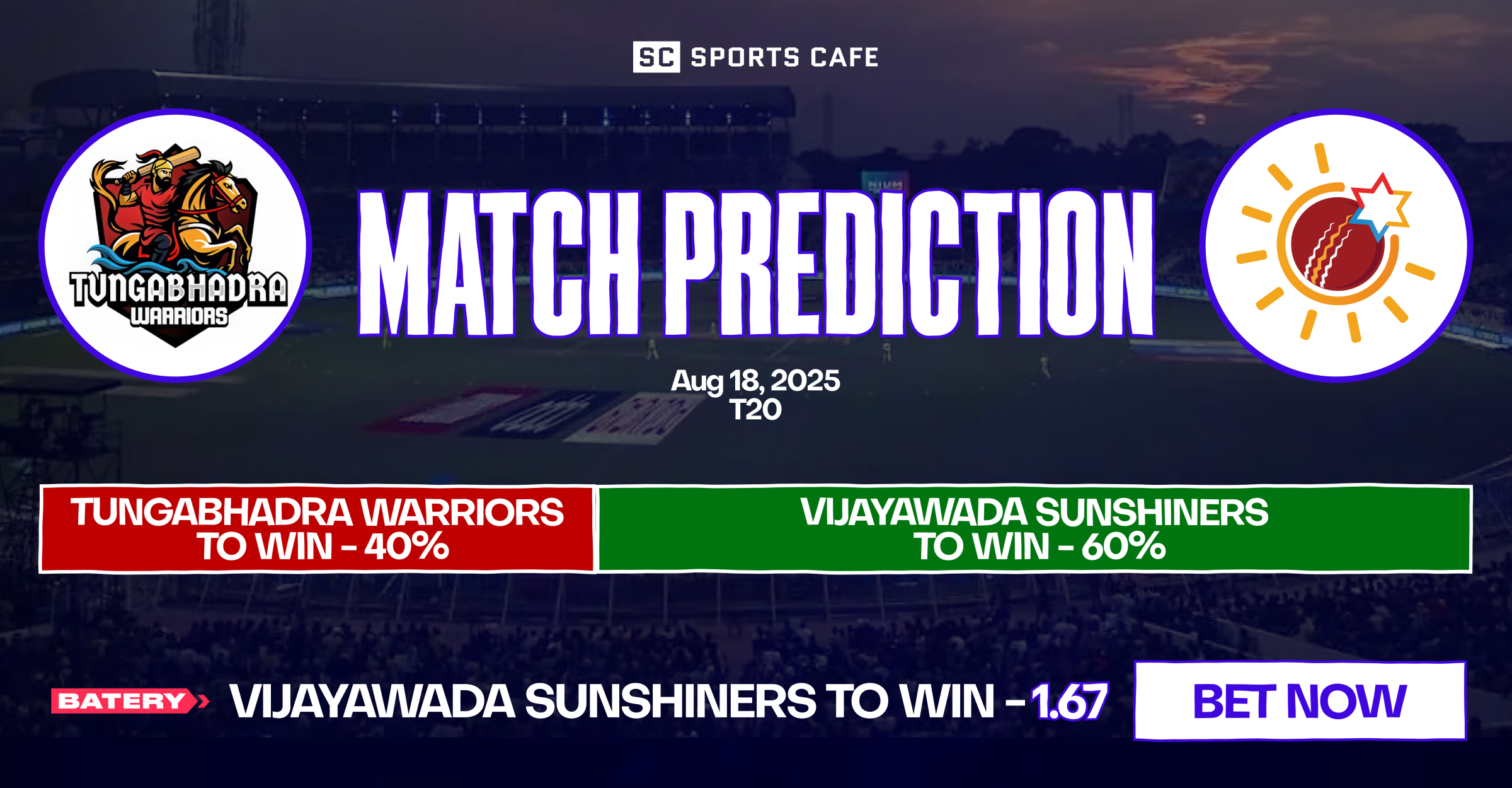 SC SPORTS CAFE

TUNGABHADRA WARRIORS

MATCH PREDICTION

Aug 18, 2025
T20

TUNGABHADRA WARRIORS TO WIN - 40%

VIJAYAWADA SUNSHINERS TO WIN - 60%

BATERY

VIJAYAWADA SUNSHINERS TO WIN - 1.67

BET NOW